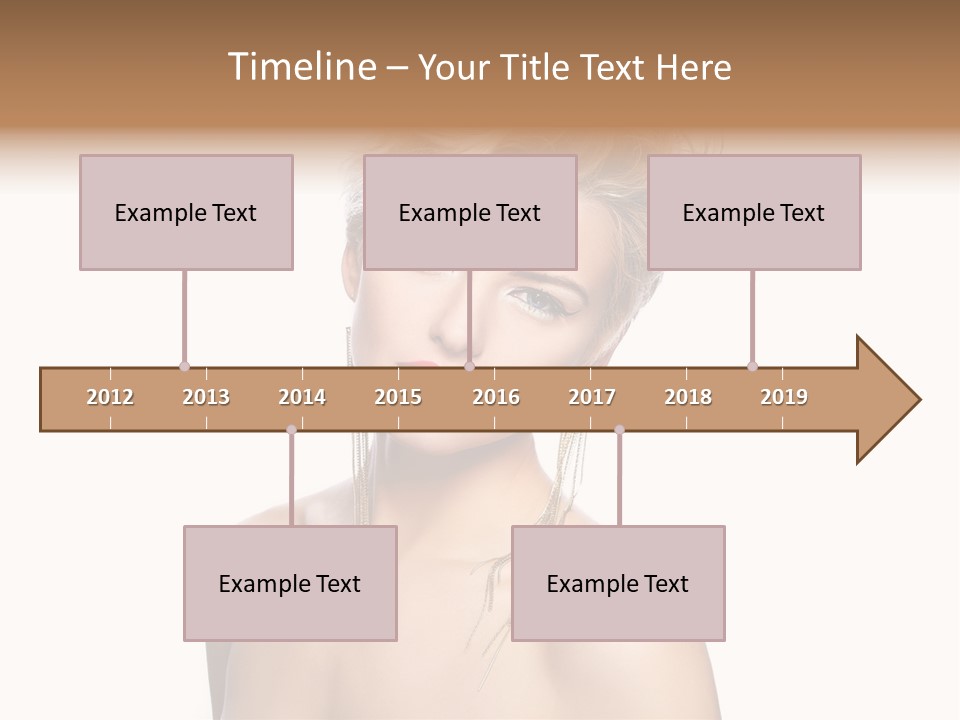 Timeline – Your Title Text Here

Example Text

Example Text

Example Text

2012 2013 2014 2015 2016 2017 2018 2019

Example Text

Example Text